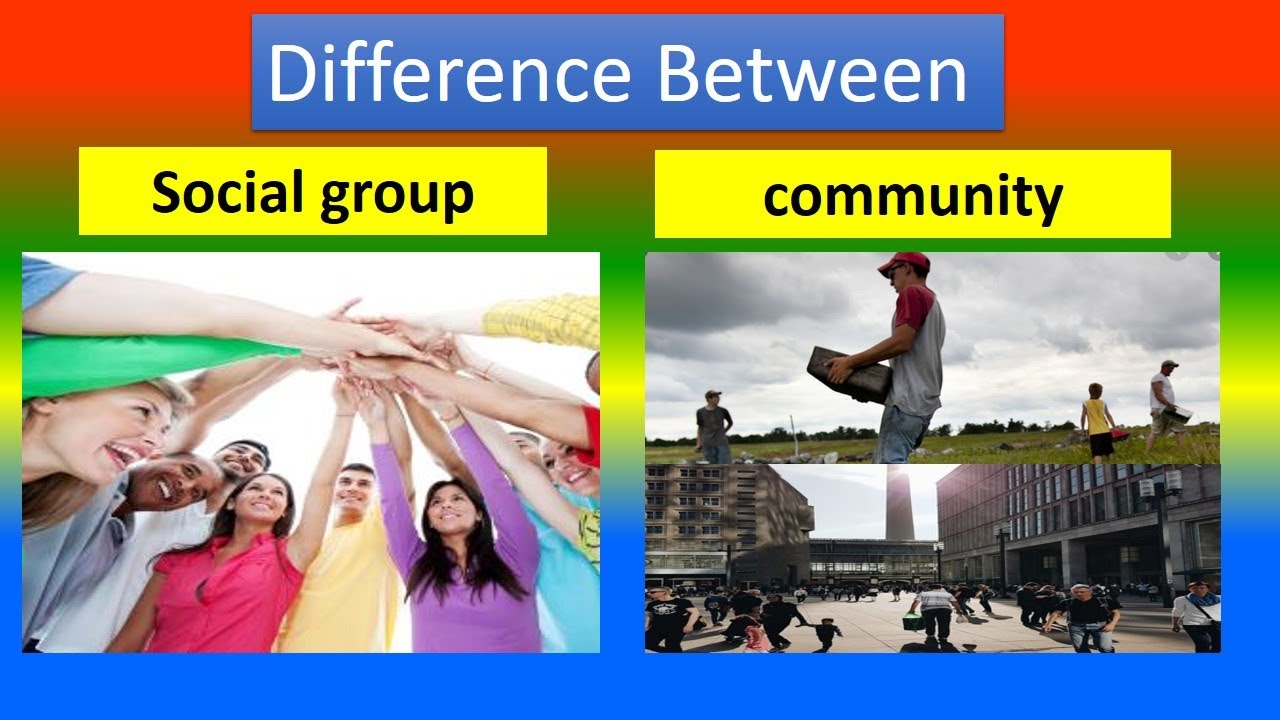 Difference Between

Social group

community